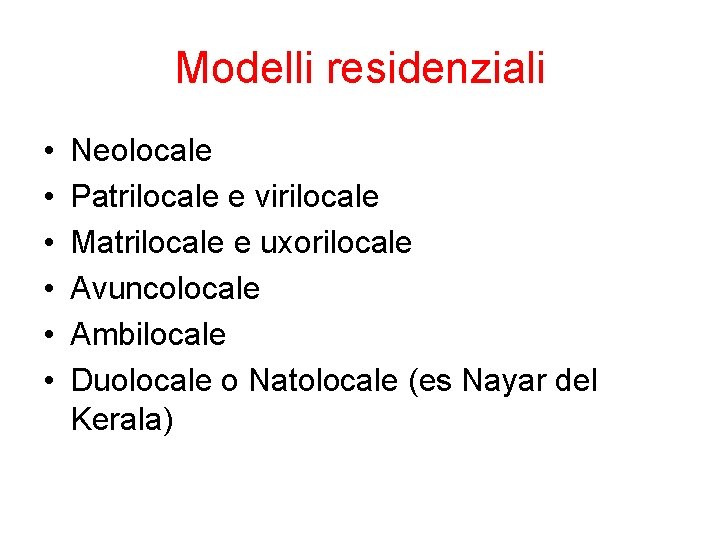 Modelli residenziali

• Neolocale
• Patrilocale e virilocale
• Matrilocale e uxorilocale
• Avuncolocale
• Ambilocale
• Duolocale o Natolocale (es Nayar del Kerala)